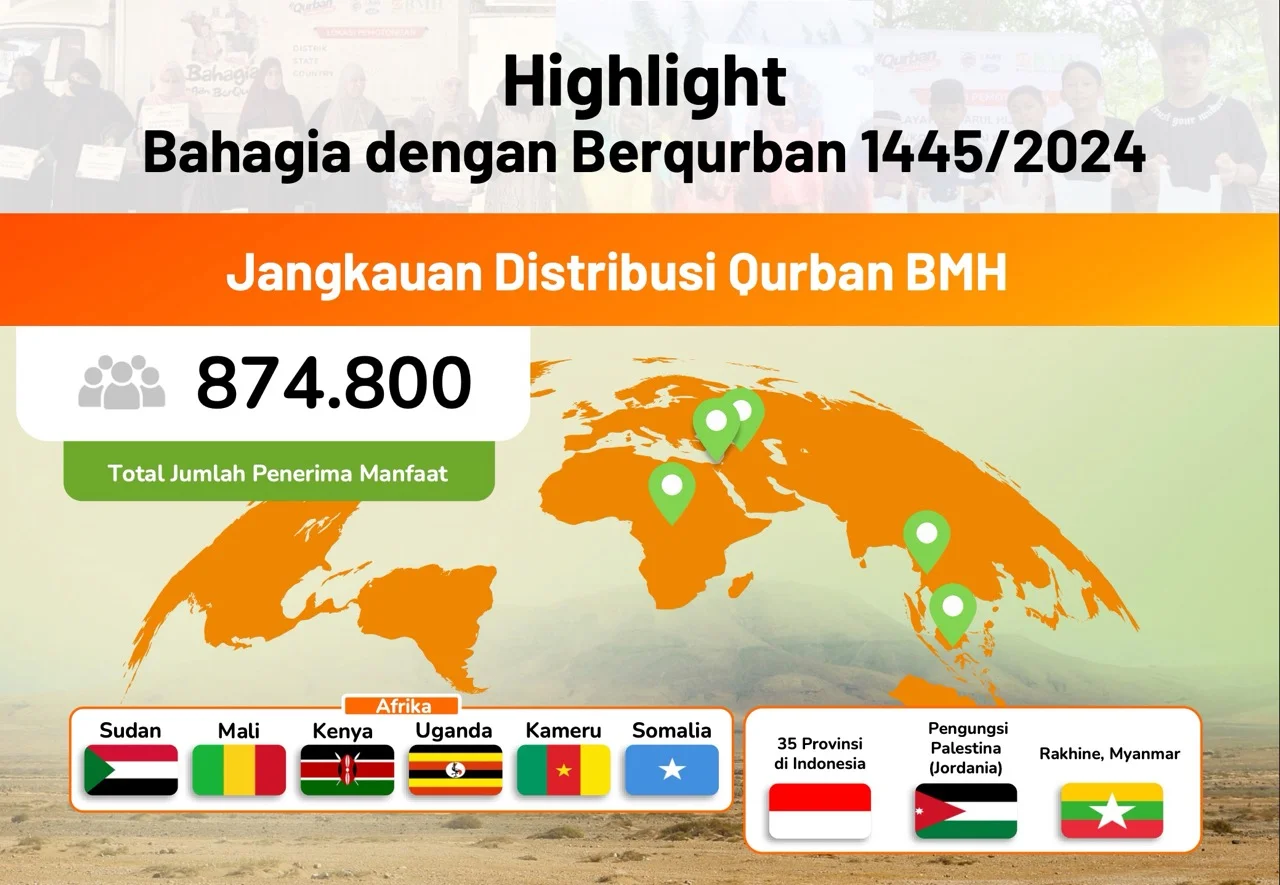 Highlight
Bahagia dengan Berqurban 1445/2024

Jangkauan Distribusi Qurban BMH

874.800

Total Jumlah Penerima Manfaat

Afrika

Sudan
Mali
Kenya
Uganda
Kameru
Somalia

35 Provinsi di Indonesia

Pengungsi Palestina (Jordania)

Rakhine, Myanmar